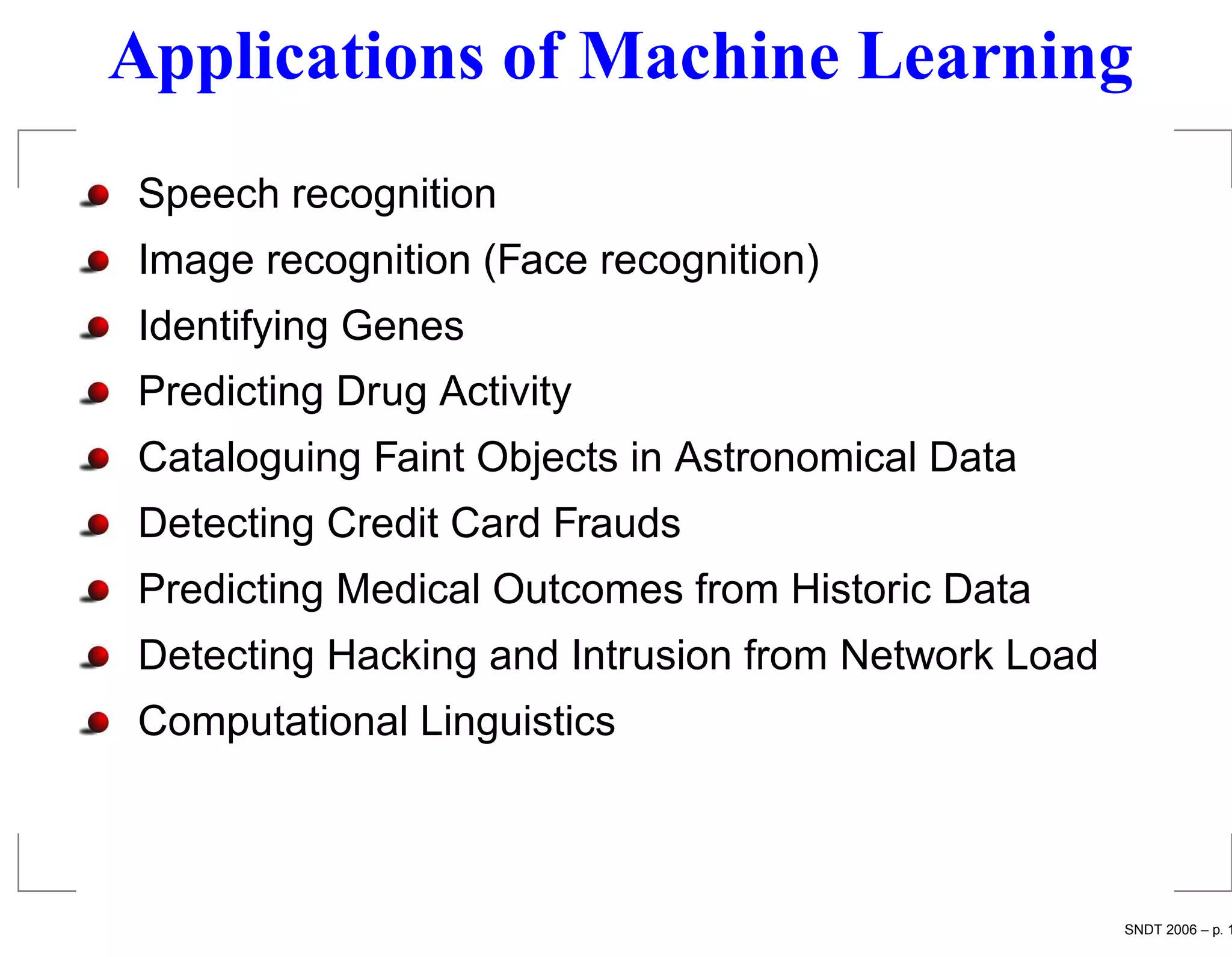 Applications of Machine Learning

- Speech recognition
- Image recognition (Face recognition)
- Identifying Genes
- Predicting Drug Activity
- Cataloguing Faint Objects in Astronomical Data
- Detecting Credit Card Frauds
- Predicting Medical Outcomes from Historic Data
- Detecting Hacking and Intrusion from Network Load
- Computational Linguistics

SNDT 2006 – p. 1